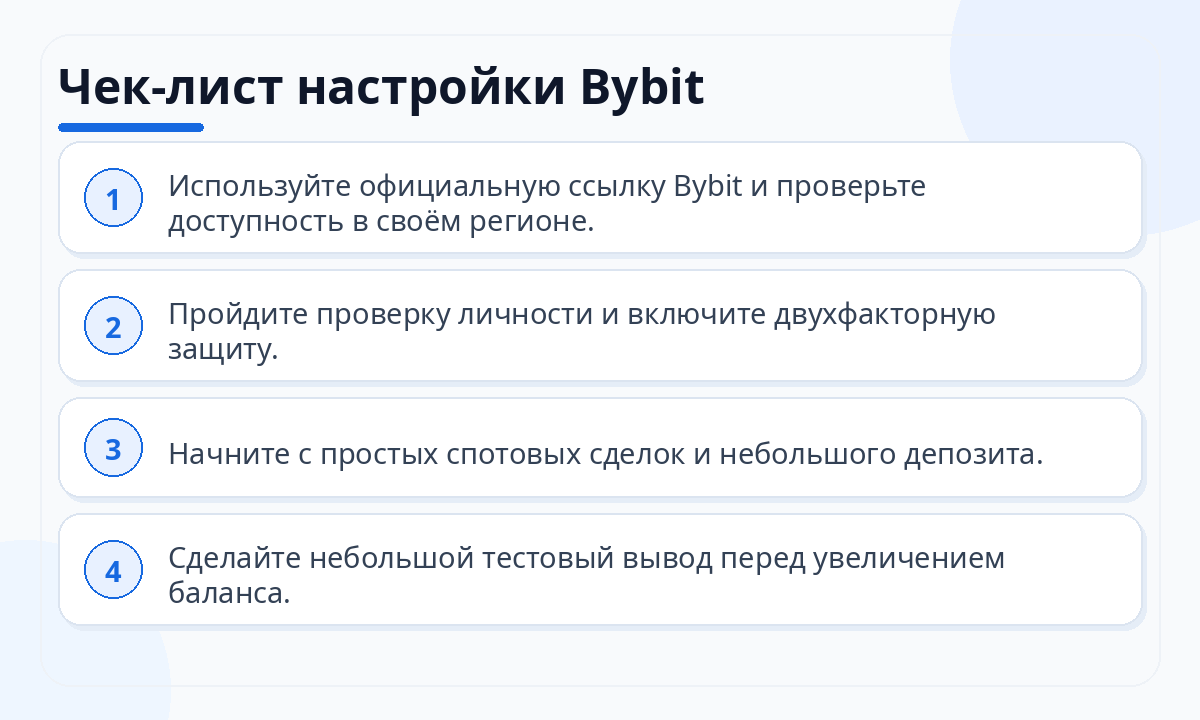 Чек-лист настройки Bybit

1
Используйте официальную ссылку Bybit и проверьте доступность в своём регионе.

2
Пройдите проверку личности и включите двухфакторную защиту.

3
Начните с простых спотовых сделок и небольшого депозита.

4
Сделайте небольшой тестовый вывод перед увеличением баланса.